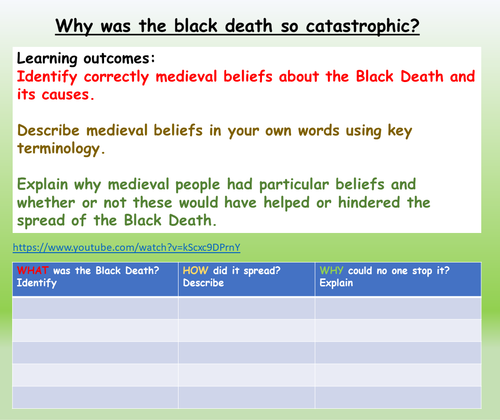 Why was the black death so catastrophic?

Learning outcomes:
Identify correctly medieval beliefs about the Black Death and its causes.

Describe medieval beliefs in your own words using key terminology.

Explain why medieval people had particular beliefs and whether or not these would have helped or hindered the spread of the Black Death.

https://www.youtube.com/watch?v=kScxc9DPrnY

| WHAT was the Black Death? Identify | HOW did it spread? Describe | WHY could no one stop it? Explain |
|---|---|---|
| | | |
| | | |
| | | |
| | | |
| | | |